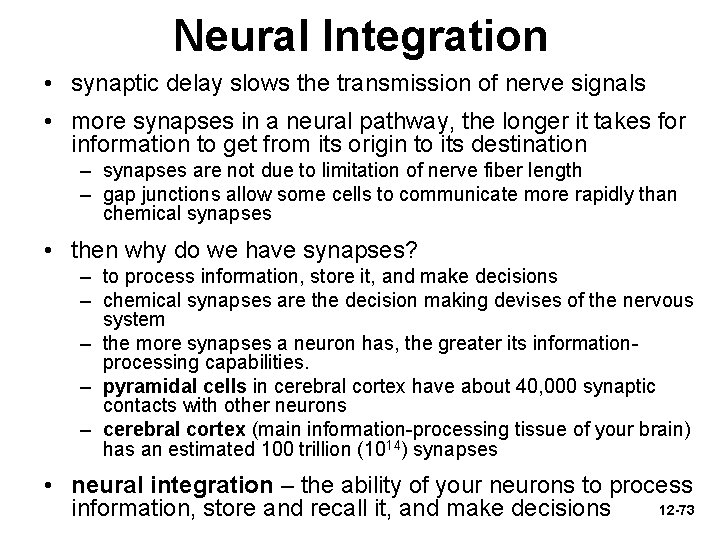 Neural Integration

• synaptic delay slows the transmission of nerve signals

• more synapses in a neural pathway, the longer it takes for information to get from its origin to its destination
– synapses are not due to limitation of nerve fiber length
– gap junctions allow some cells to communicate more rapidly than chemical synapses

• then why do we have synapses?
– to process information, store it, and make decisions
– chemical synapses are the decision making devises of the nervous system
– the more synapses a neuron has, the greater its information-processing capabilities.
– pyramidal cells in cerebral cortex have about 40,000 synaptic contacts with other neurons
– cerebral cortex (main information-processing tissue of your brain) has an estimated 100 trillion ($10^{14}$) synapses

• neural integration – the ability of your neurons to process information, store and recall it, and make decisions

12-73